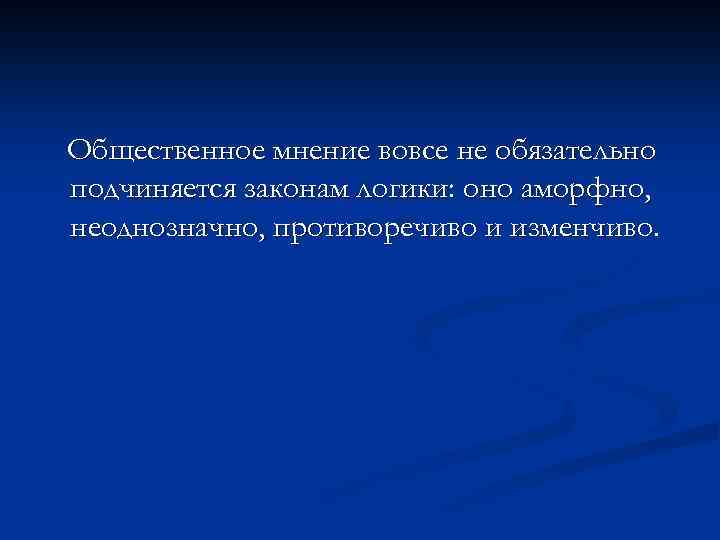 Общественное мнение вовсе не обязательно подчиняется законам логики: оно аморфно, неоднозначно, противоречиво и изменчиво.